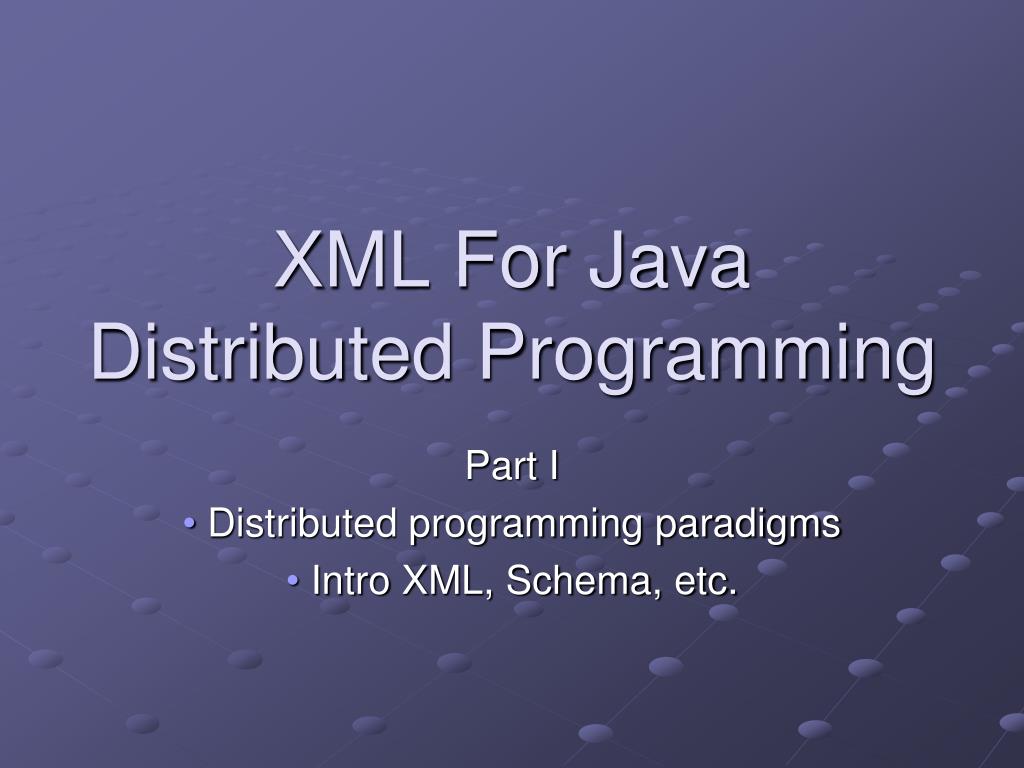 XML For Java
Distributed Programming

Part I
• Distributed programming paradigms
• Intro XML, Schema, etc.